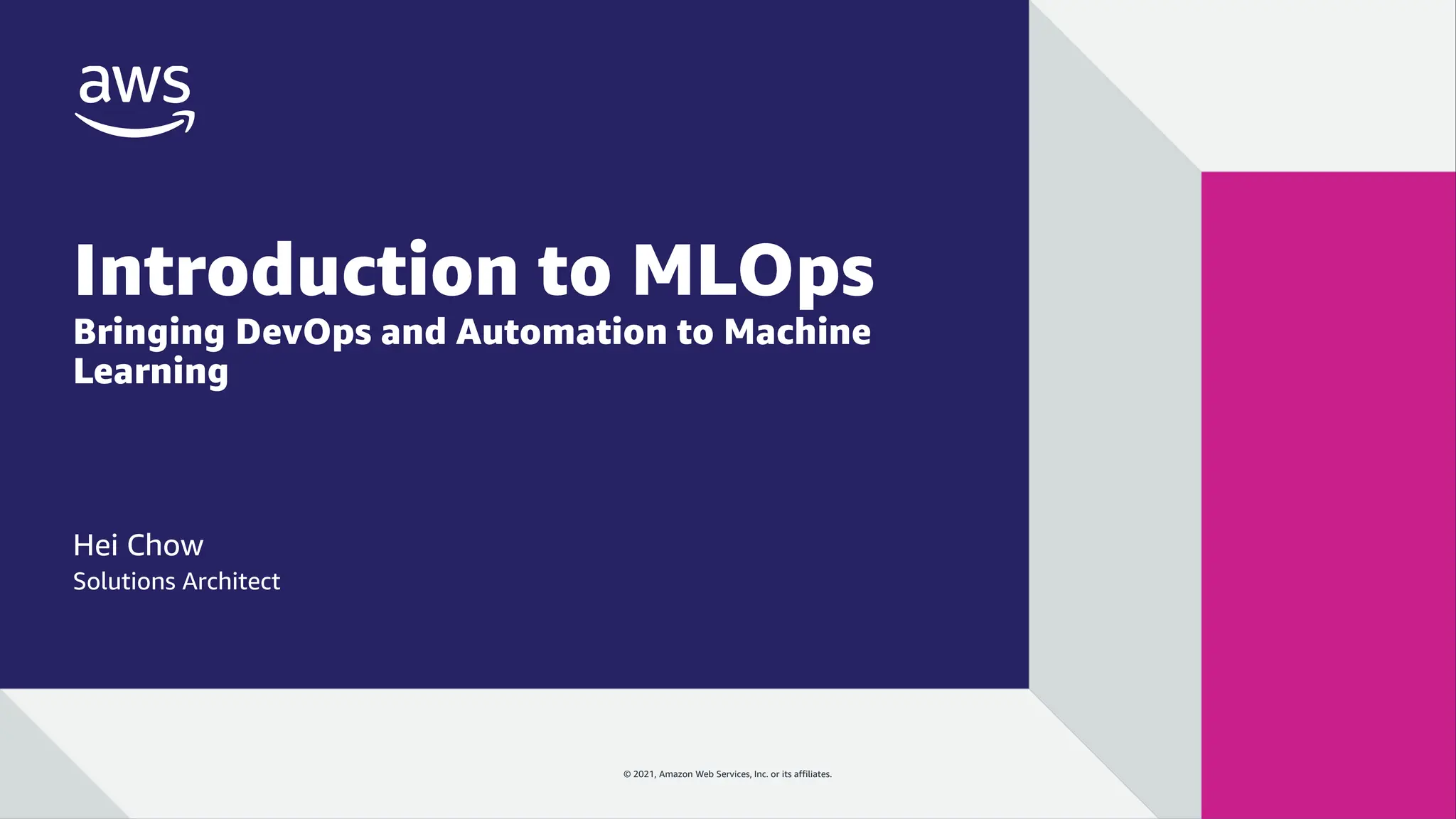 aws

Introduction to MLOps
Bringing DevOps and Automation to Machine Learning

Hei Chow
Solutions Architect

© 2021, Amazon Web Services, Inc. or its affiliates.